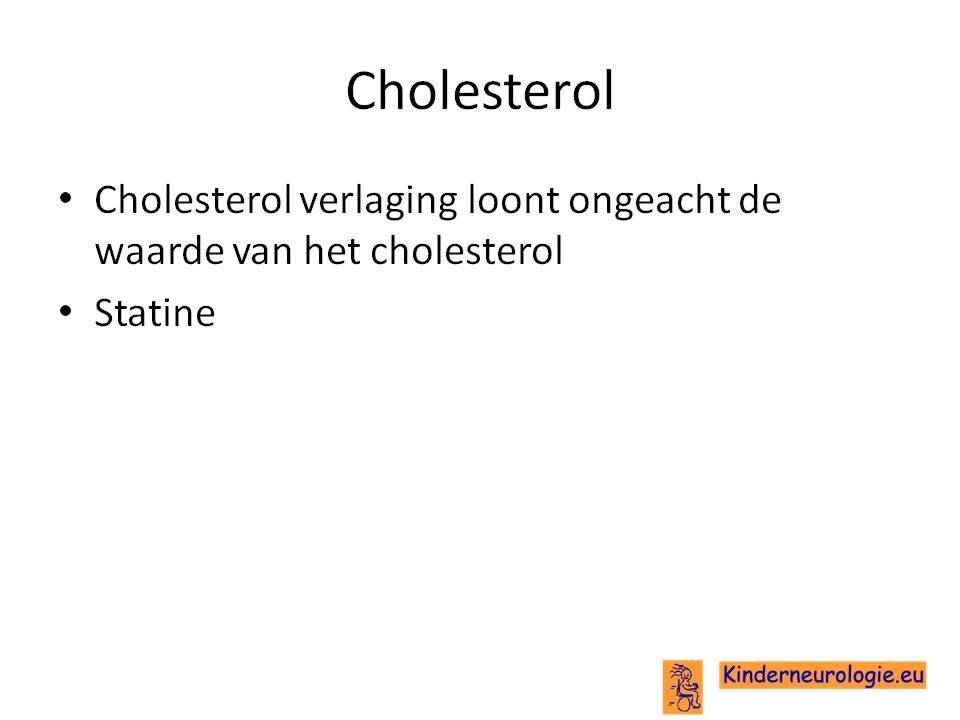 Cholesterol

• Cholesterol verlaging loont ongeacht de waarde van het cholesterol

• Statine

Kinderneurologie.eu